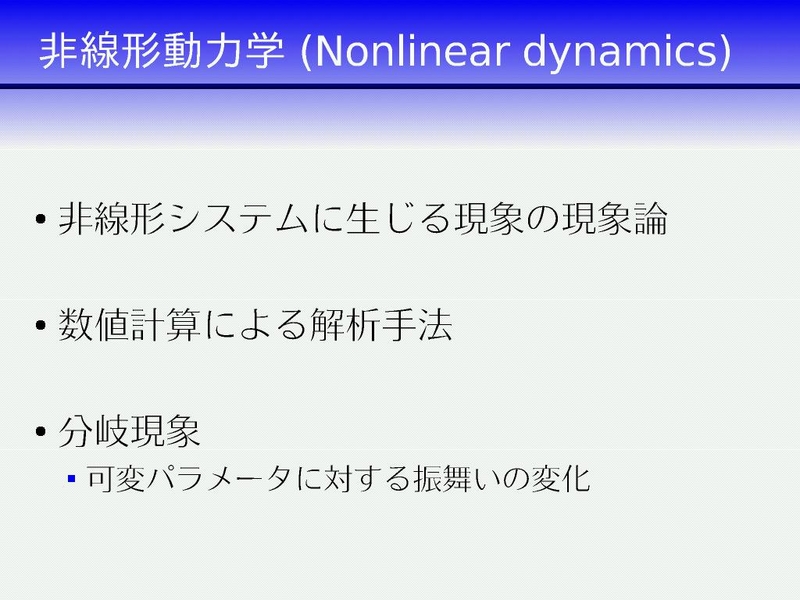 非線形動力学 (Nonlinear dynamics)

• 非線形システムに生じる現象の現象論

• 数値計算による解析手法

• 分岐現象
  ▪ 可変パラメータに対する振舞いの変化